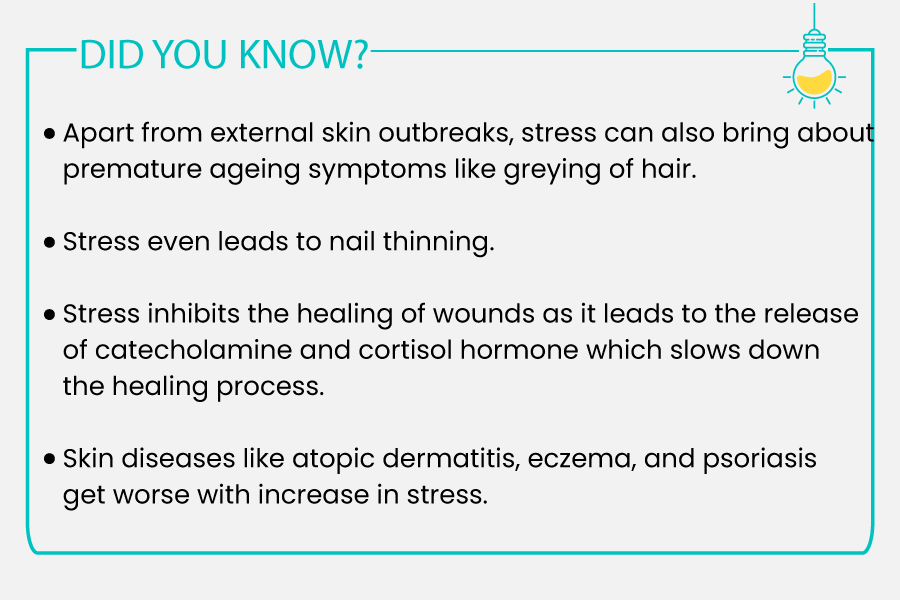 DID YOU KNOW?

• Apart from external skin outbreaks, stress can also bring about premature ageing symptoms like greying of hair.

• Stress even leads to nail thinning.

• Stress inhibits the healing of wounds as it leads to the release of catecholamine and cortisol hormone which slows down the healing process.

• Skin diseases like atopic dermatitis, eczema, and psoriasis get worse with increase in stress.